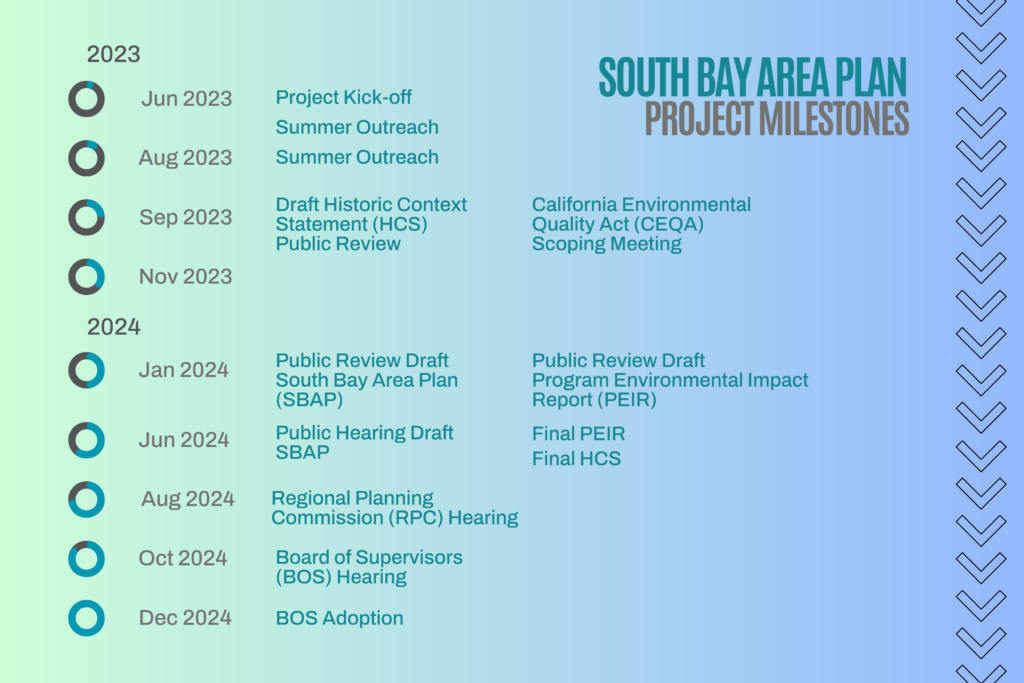 SOUTH BAY AREA PLAN
PROJECT MILESTONES

2023

Jun 2023 Project Kick-off
Summer Outreach

Aug 2023 Summer Outreach

Sep 2023 Draft Historic Context Statement (HCS) Public Review
California Environmental Quality Act (CEQA) Scoping Meeting

Nov 2023

2024

Jan 2024 Public Review Draft South Bay Area Plan (SBAP)
Public Review Draft Program Environmental Impact Report (PEIR)

Jun 2024 Public Hearing Draft SBAP
Final PEIR
Final HCS

Aug 2024 Regional Planning Commission (RPC) Hearing

Oct 2024 Board of Supervisors (BOS) Hearing

Dec 2024 BOS Adoption